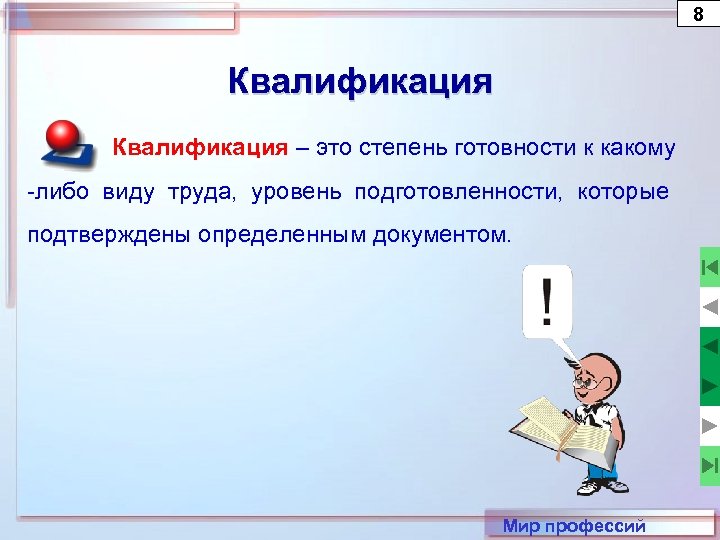 8

Квалификация

Квалификация – это степень готовности к какому -либо виду труда, уровень подготовленности, которые подтверждены определенным документом.

!

Мир профессий